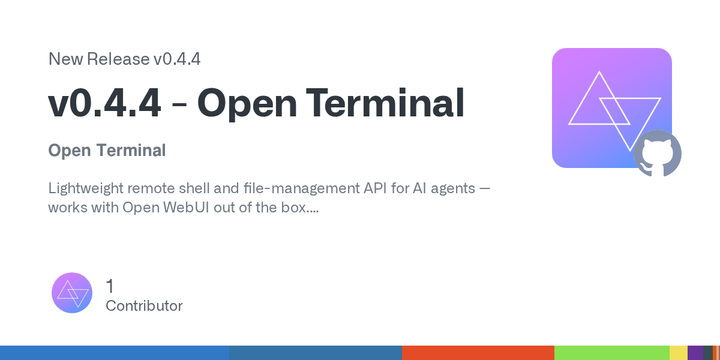 New Release v0.4.4

v0.4.4 - Open Terminal

Open Terminal

Lightweight remote shell and file-management API for AI agents — works with Open WebUI out of the box....

1
Contributor